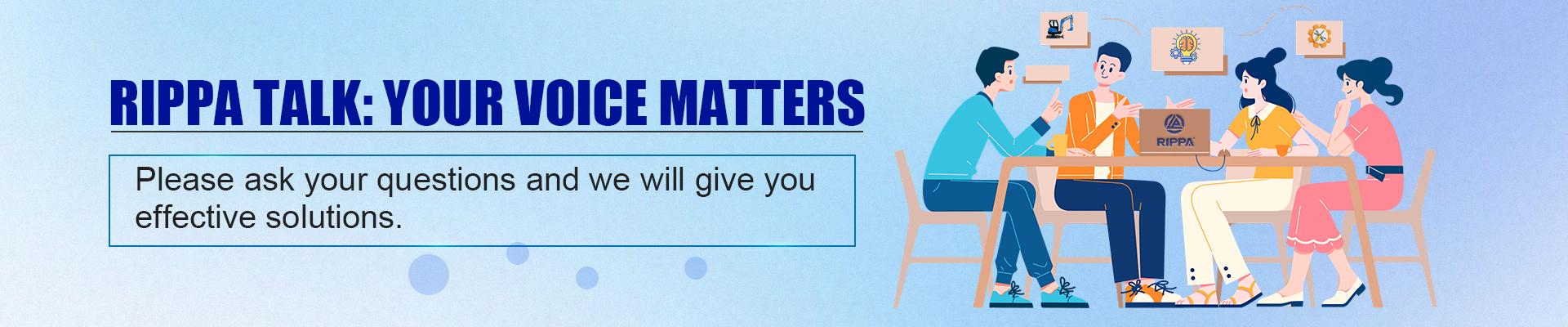 RIPPA TALK: YOUR VOICE MATTERS

Please ask your questions and we will give you effective solutions.

RIPPA